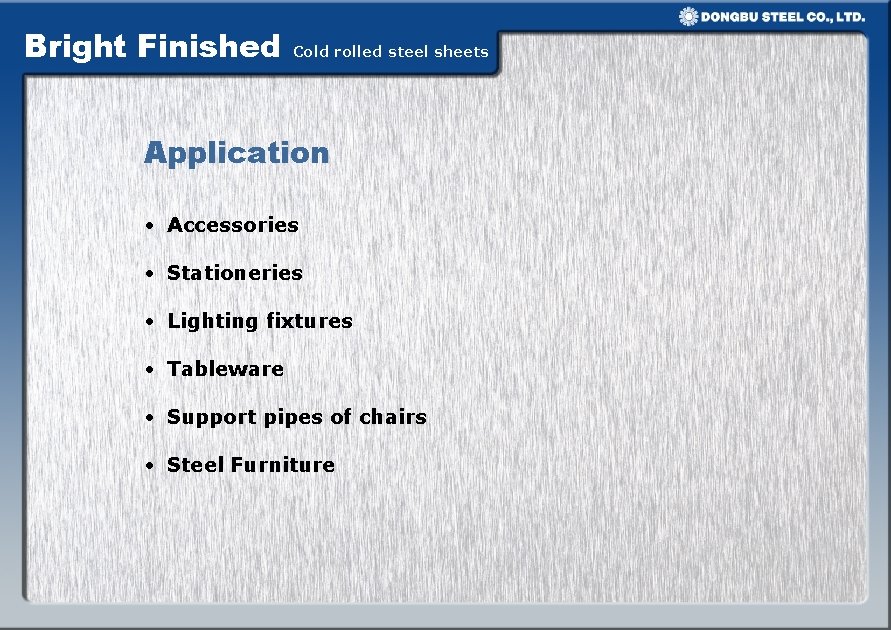 DONGBU STEEL CO., LTD.

Bright Finished Cold rolled steel sheets

Application

• Accessories
• Stationeries
• Lighting fixtures
• Tableware
• Support pipes of chairs
• Steel Furniture